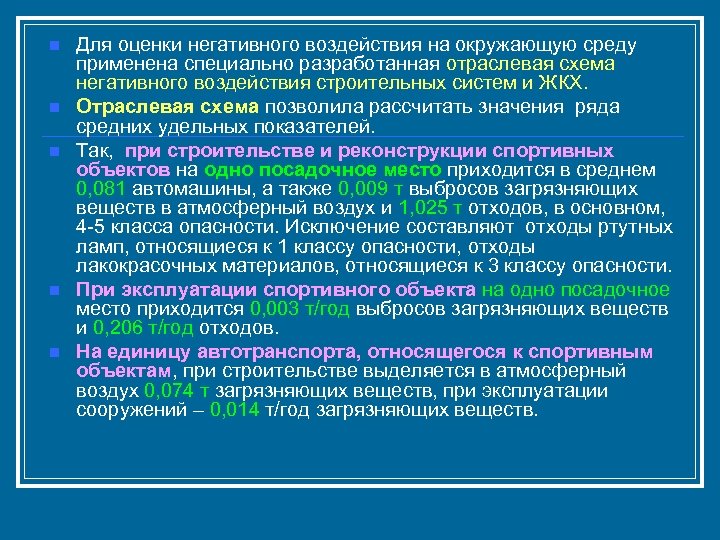 Для оценки негативного воздействия на окружающую среду применена специально разработанная отраслевая схема негативного воздействия строительных систем и ЖКХ.

Отраслевая схема позволила рассчитать значения ряда средних удельных показателей.

Так, при строительстве и реконструкции спортивных объектов на одно посадочное место приходится в среднем 0,081 автомашины, а также 0,009 т выбросов загрязняющих веществ в атмосферный воздух и 1,025 т отходов, в основном, 4-5 класса опасности. Исключение составляют отходы ртутных ламп, относящиеся к 1 классу опасности, отходы лакокрасочных материалов, относящиеся к 3 классу опасности.

При эксплуатации спортивного объекта на одно посадочное место приходится 0,003 т/год выбросов загрязняющих веществ и 0,206 т/год отходов.

На единицу автотранспорта, относящегося к спортивным объектам, при строительстве выделяется в атмосферный воздух 0,074 т загрязняющих веществ, при эксплуатации сооружений – 0,014 т/год загрязняющих веществ.